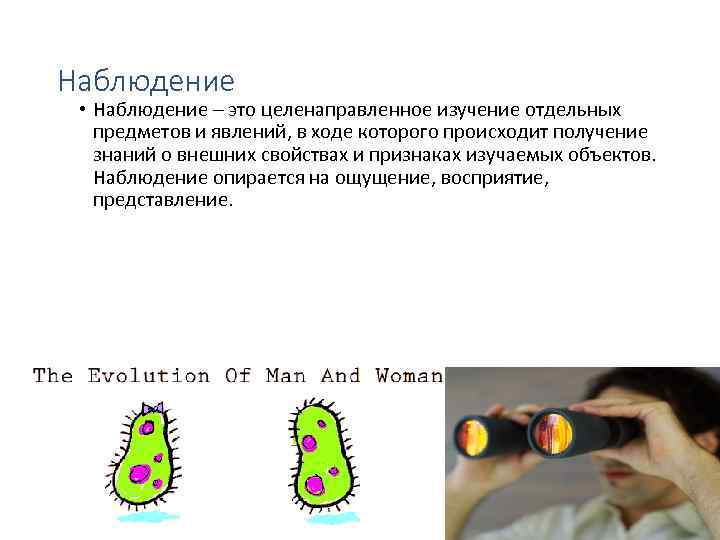 Наблюдение

• Наблюдение – это целенаправленное изучение отдельных предметов и явлений, в ходе которого происходит получение знаний о внешних свойствах и признаках изучаемых объектов. Наблюдение опирается на ощущение, восприятие, представление.

The Evolution Of Man And Woman